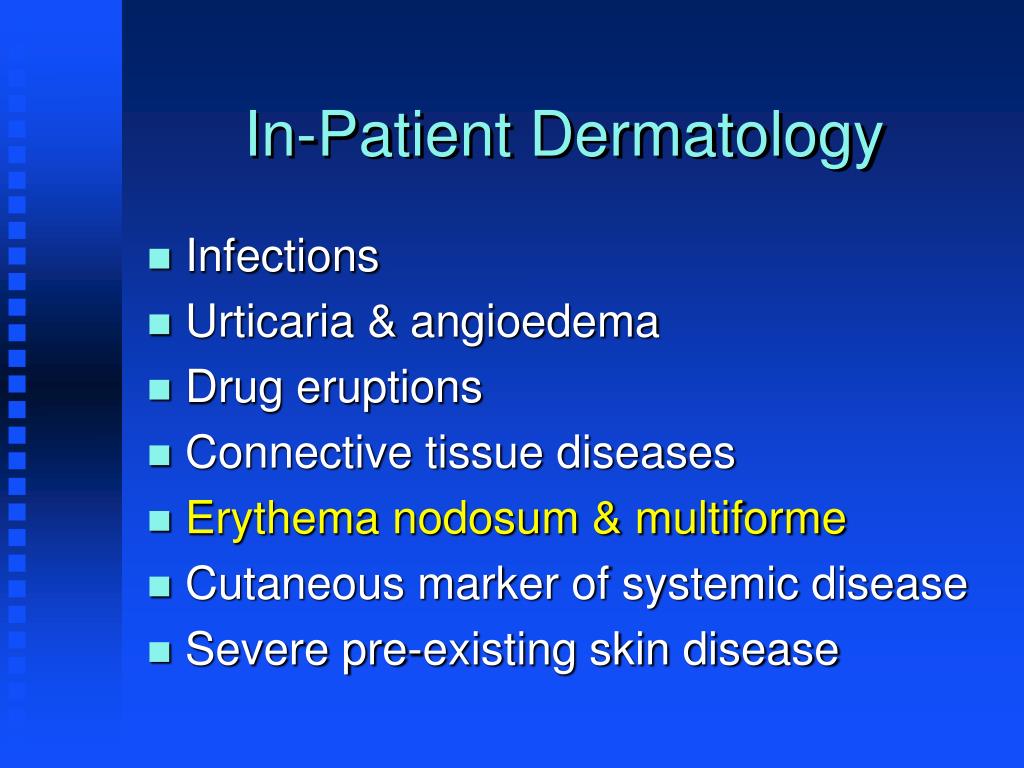 In-Patient Dermatology

- Infections
- Urticaria & angioedema
- Drug eruptions
- Connective tissue diseases
- Erythema nodosum & multiforme
- Cutaneous marker of systemic disease
- Severe pre-existing skin disease